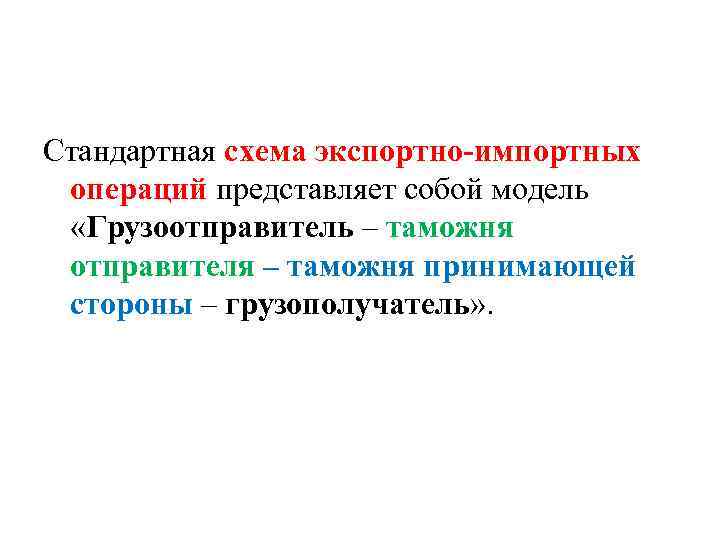 Стандартная схема экспортно-импортных операций представляет собой модель «Грузоотправитель – таможня отправителя – таможня принимающей стороны – грузополучатель».